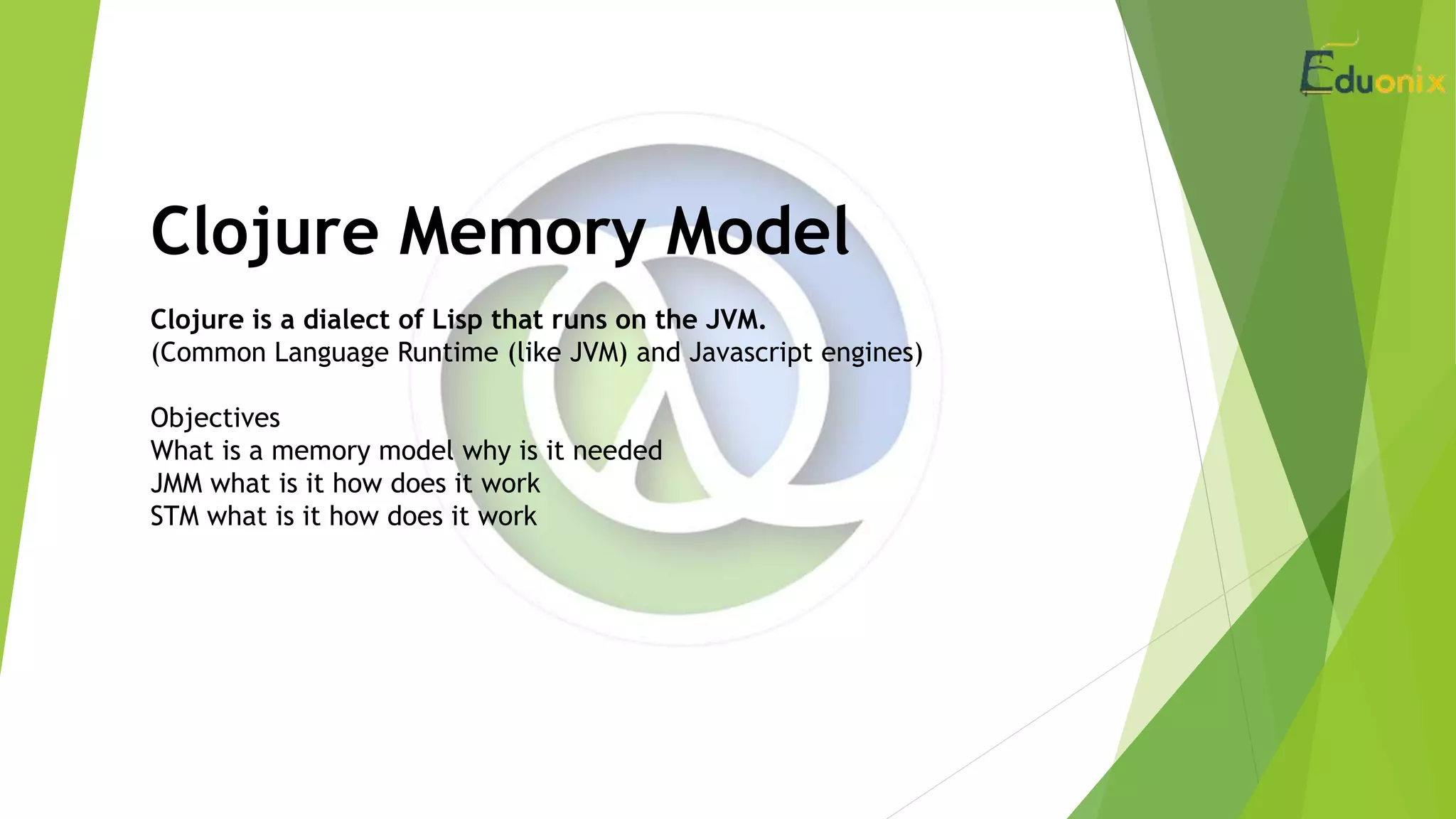 Eduonix

Clojure Memory Model

Clojure is a dialect of Lisp that runs on the JVM.
(Common Language Runtime (like JVM) and Javascript engines)

Objectives
What is a memory model why is it needed
JMM what is it how does it work
STM what is it how does it work